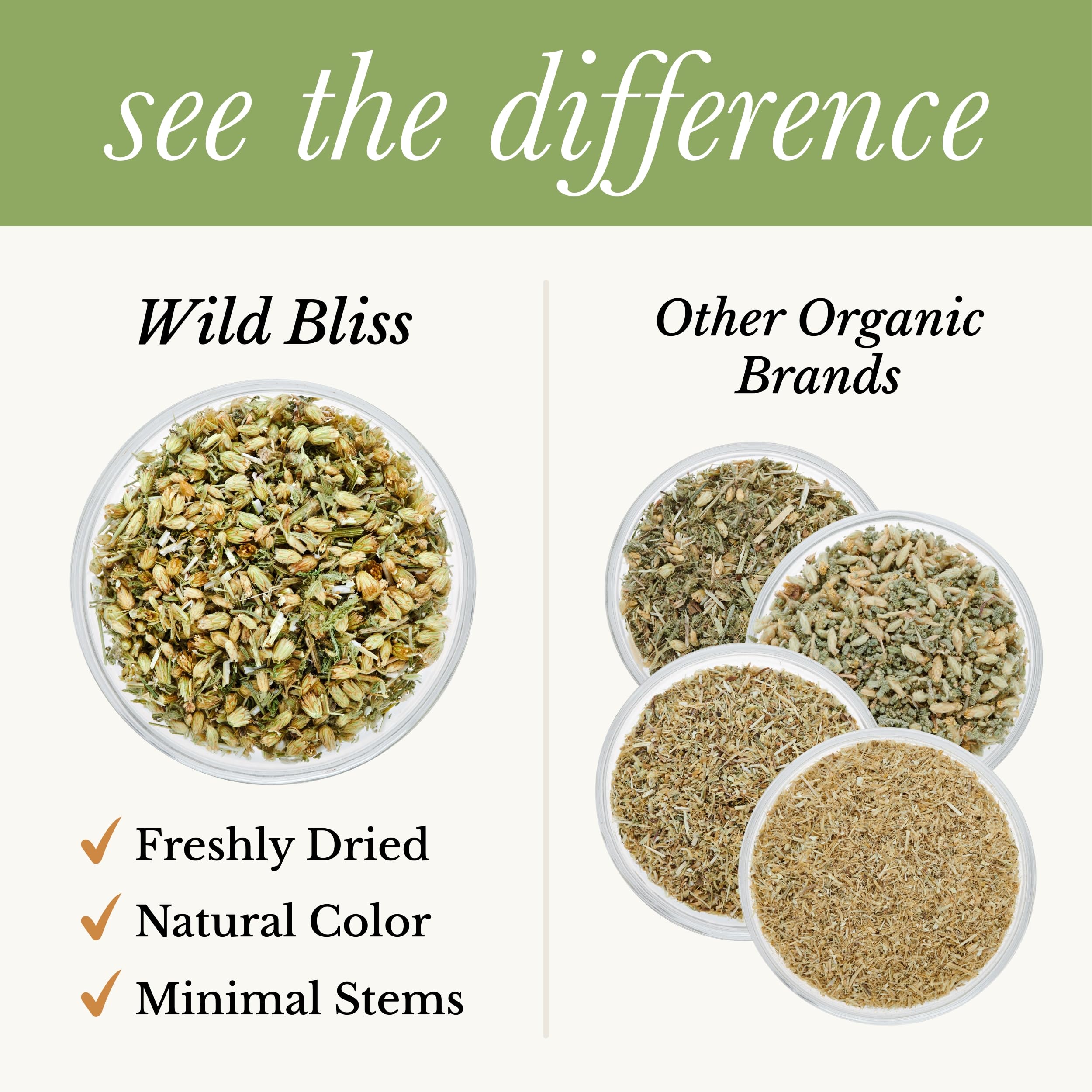 see the difference

Wild Bliss

✓ Freshly Dried
✓ Natural Color
✓ Minimal Stems

Other Organic Brands